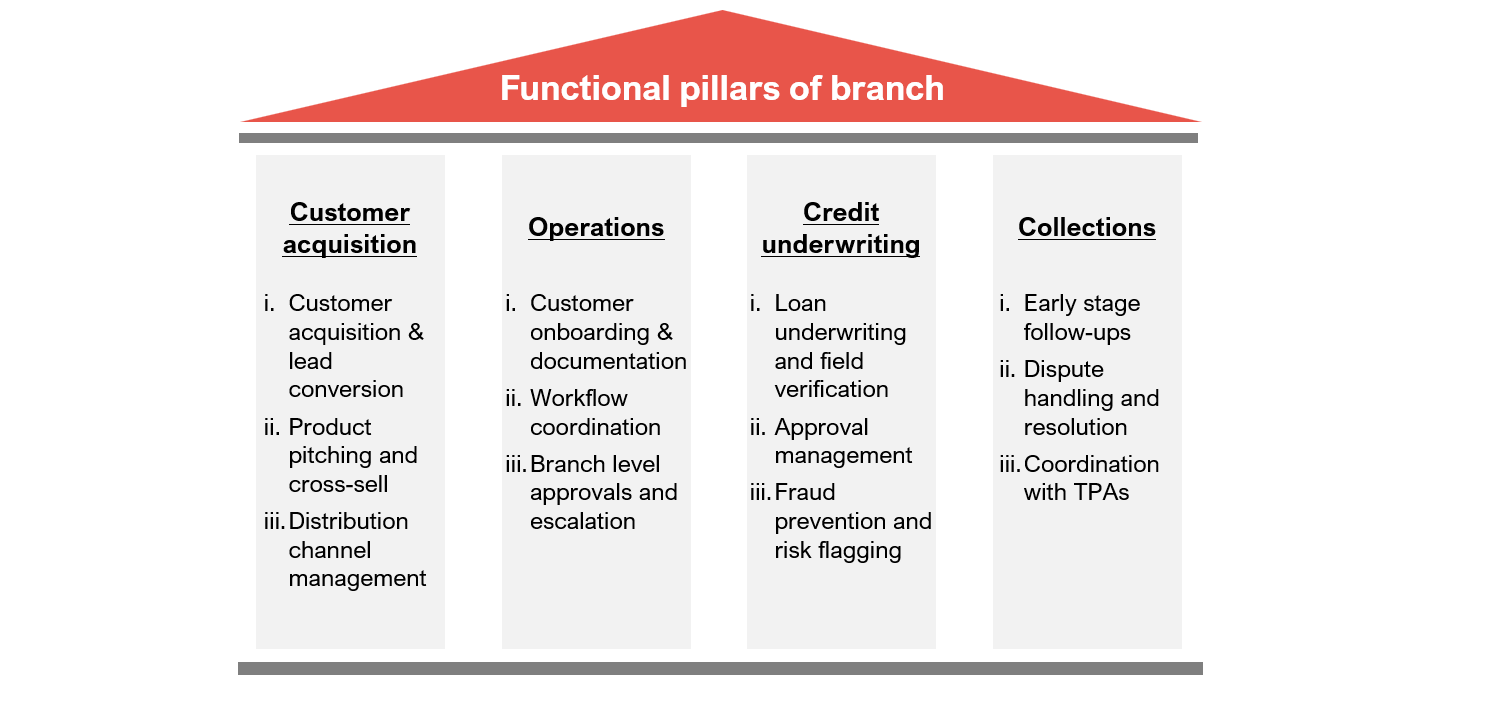 Functional pillars of branch

Customer acquisition

i. Customer acquisition & lead conversion
ii. Product pitching and cross-sell
iii. Distribution channel management

Operations

i. Customer onboarding & documentation
ii. Workflow coordination
iii. Branch level approvals and escalation

Credit underwriting

i. Loan underwriting and field verification
ii. Approval management
iii. Fraud prevention and risk flagging

Collections

i. Early stage follow-ups
ii. Dispute handling and resolution
iii. Coordination with TPAs